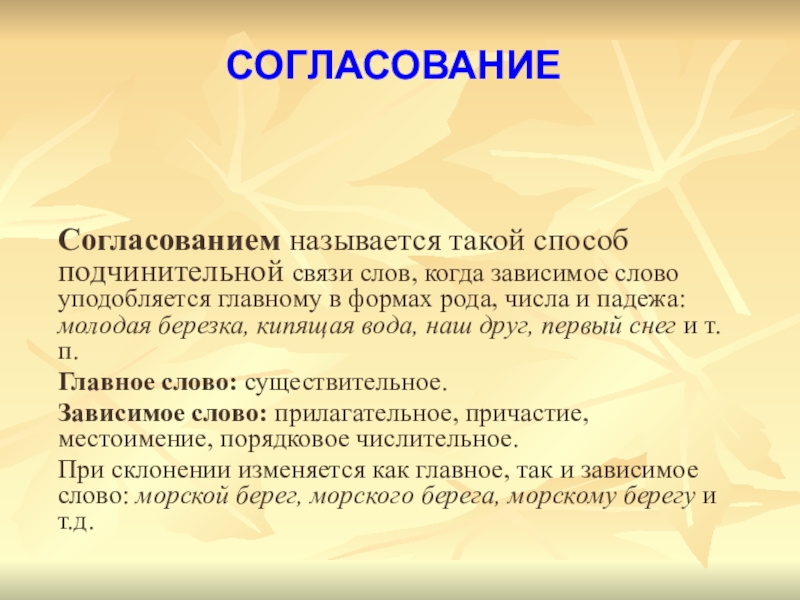 СОГЛАСОВАНИЕ

Согласованием называется такой способ подчинительной связи слов, когда зависимое слово уподобляется главному в формах рода, числа и падежа: молодая березка, кипящая вода, наш друг, первый снег и т. п.

Главное слово: существительное.

Зависимое слово: прилагательное, причастие, местоимение, порядковое числительное.

При склонении изменяется как главное, так и зависимое слово: морской берег, морского берега, морскому берегу и т.д.